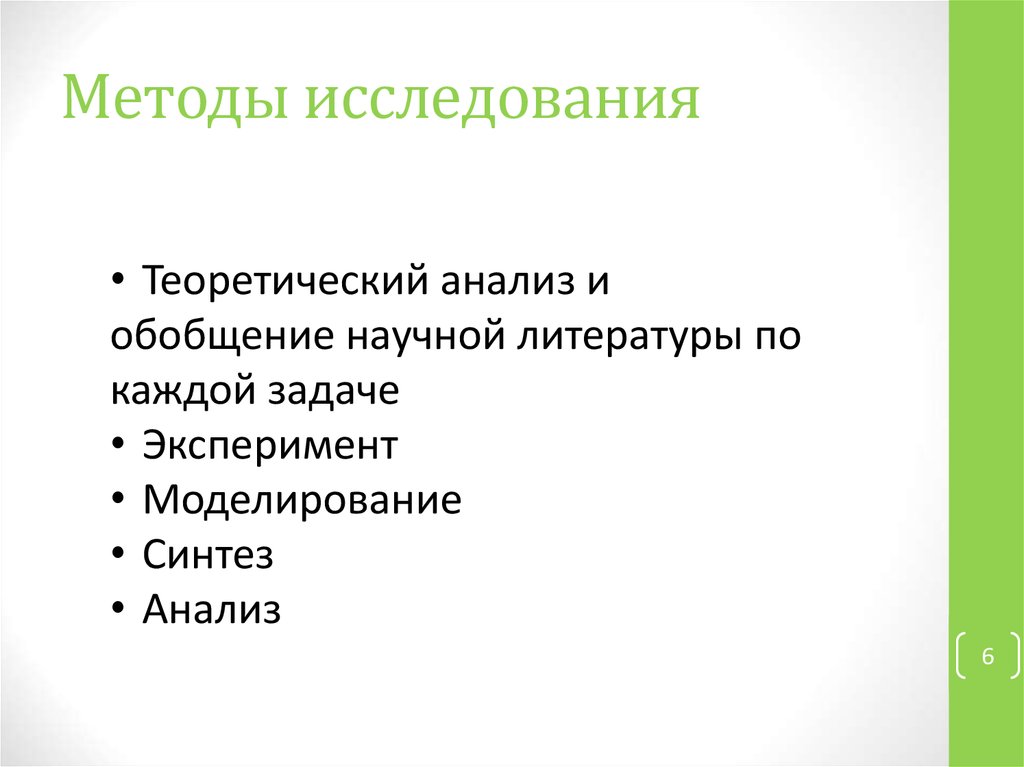 Методы исследования

• Теоретический анализ и обобщение научной литературы по каждой задаче
• Эксперимент
• Моделирование
• Синтез
• Анализ

6